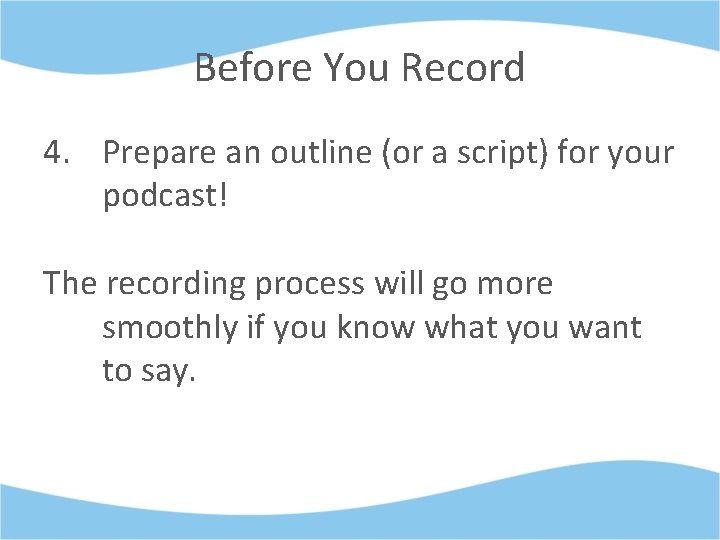 Before You Record

4. Prepare an outline (or a script) for your podcast!

The recording process will go more smoothly if you know what you want to say.